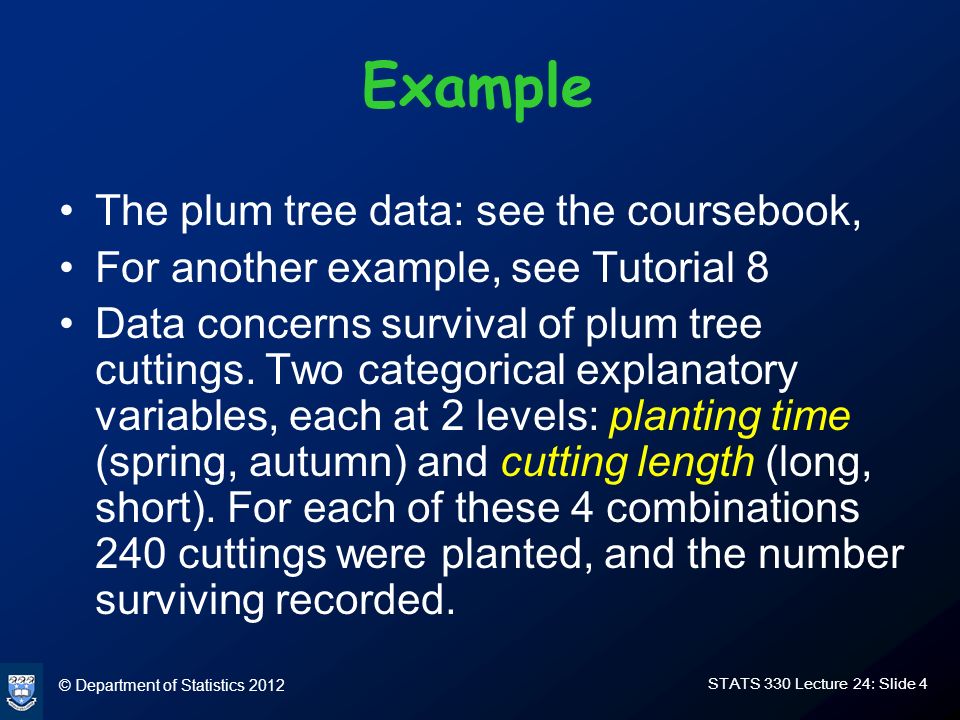 Example

• The plum tree data: see the coursebook,
• For another example, see Tutorial 8
• Data concerns survival of plum tree cuttings. Two categorical explanatory variables, each at 2 levels: planting time (spring, autumn) and cutting length (long, short). For each of these 4 combinations 240 cuttings were planted, and the number surviving recorded.

© Department of Statistics 2012

STATS 330 Lecture 24: Slide 4